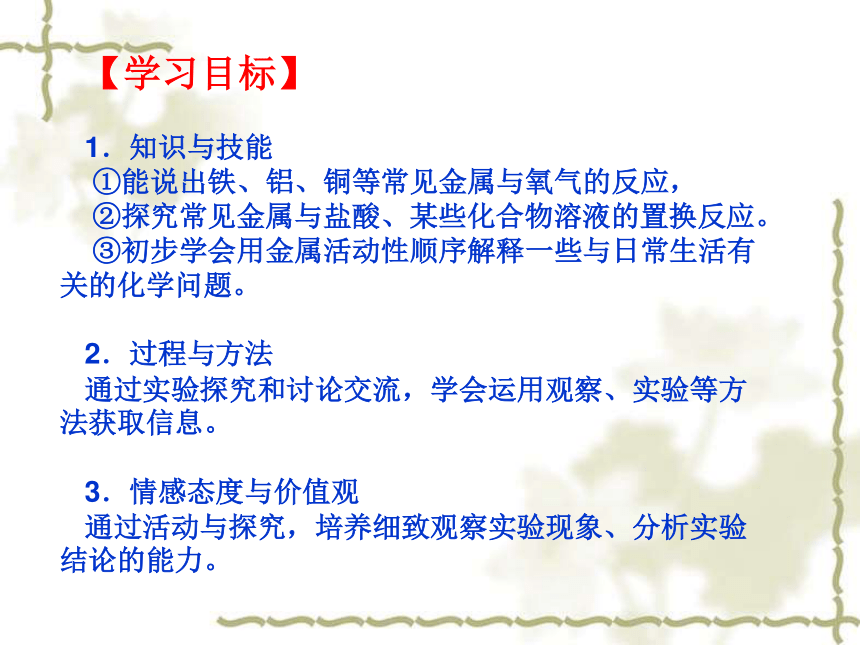 【学习目标】

1．知识与技能
①能说出铁、铝、铜等常见金属与氧气的反应，
②探究常见金属与盐酸、某些化合物溶液的置换反应。
③初步学会用金属活动性顺序解释一些与日常生活有关的化学问题。

2．过程与方法
通过实验探究和讨论交流，学会运用观察、实验等方法获取信息。

3．情感态度与价值观
通过活动与探究，培养细致观察实验现象、分析实验结论的能力。